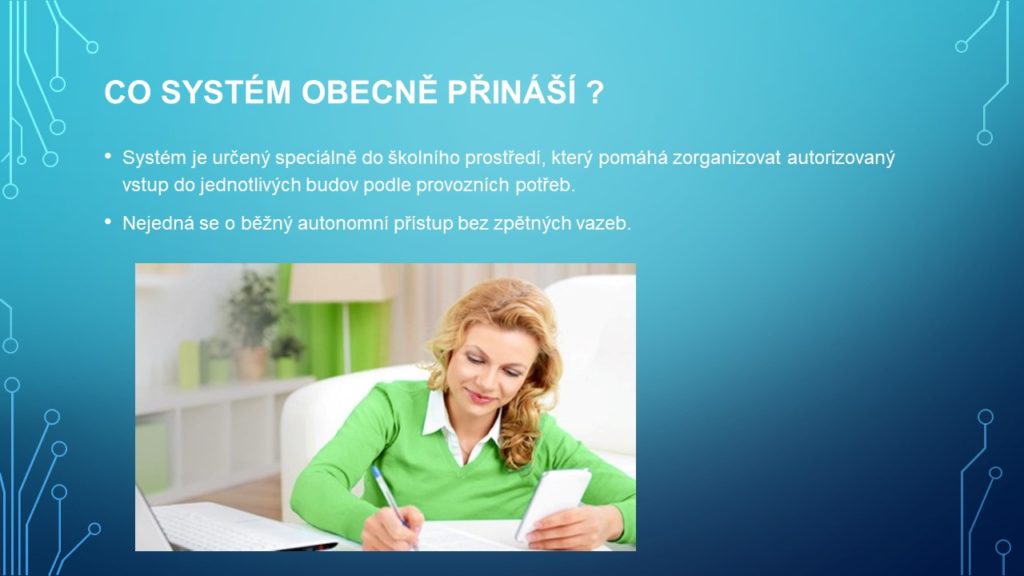 CO SYSTÉM OBECNĚ PŘINÁŠÍ ?

• Systém je určený speciálně do školního prostředí, který pomáhá zorganizovat autorizovaný vstup do jednotlivých budov podle provozních potřeb.

• Nejedná se o běžný autonomní přístup bez zpětných vazeb.